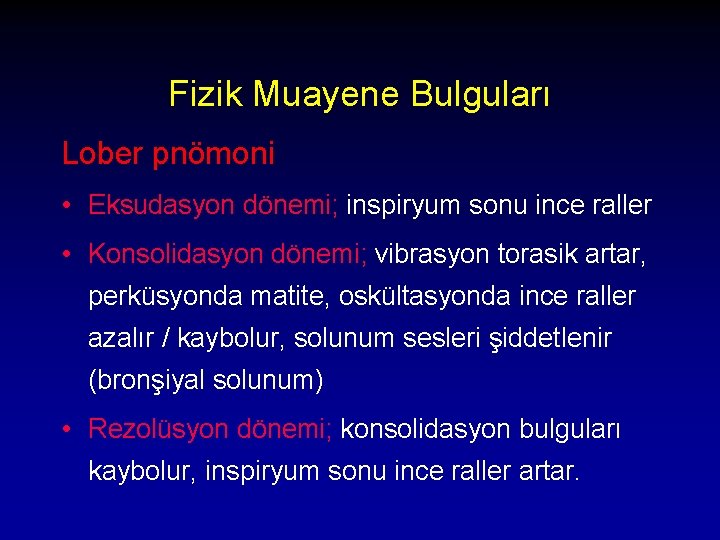 Fizik Muayene Bulguları

Lober pnömoni

• Eksudasyon dönemi; inspiryum sonu ince raller

• Konsolidasyon dönemi; vibrasyon torasik artar, perküsyonda matite, oskültasyonda ince raller azalır / kaybolur, solunum sesleri şiddetlenir (bronşiyal solunum)

• Rezolüsyon dönemi; konsolidasyon bulguları kaybolur, inspiryum sonu ince raller artar.